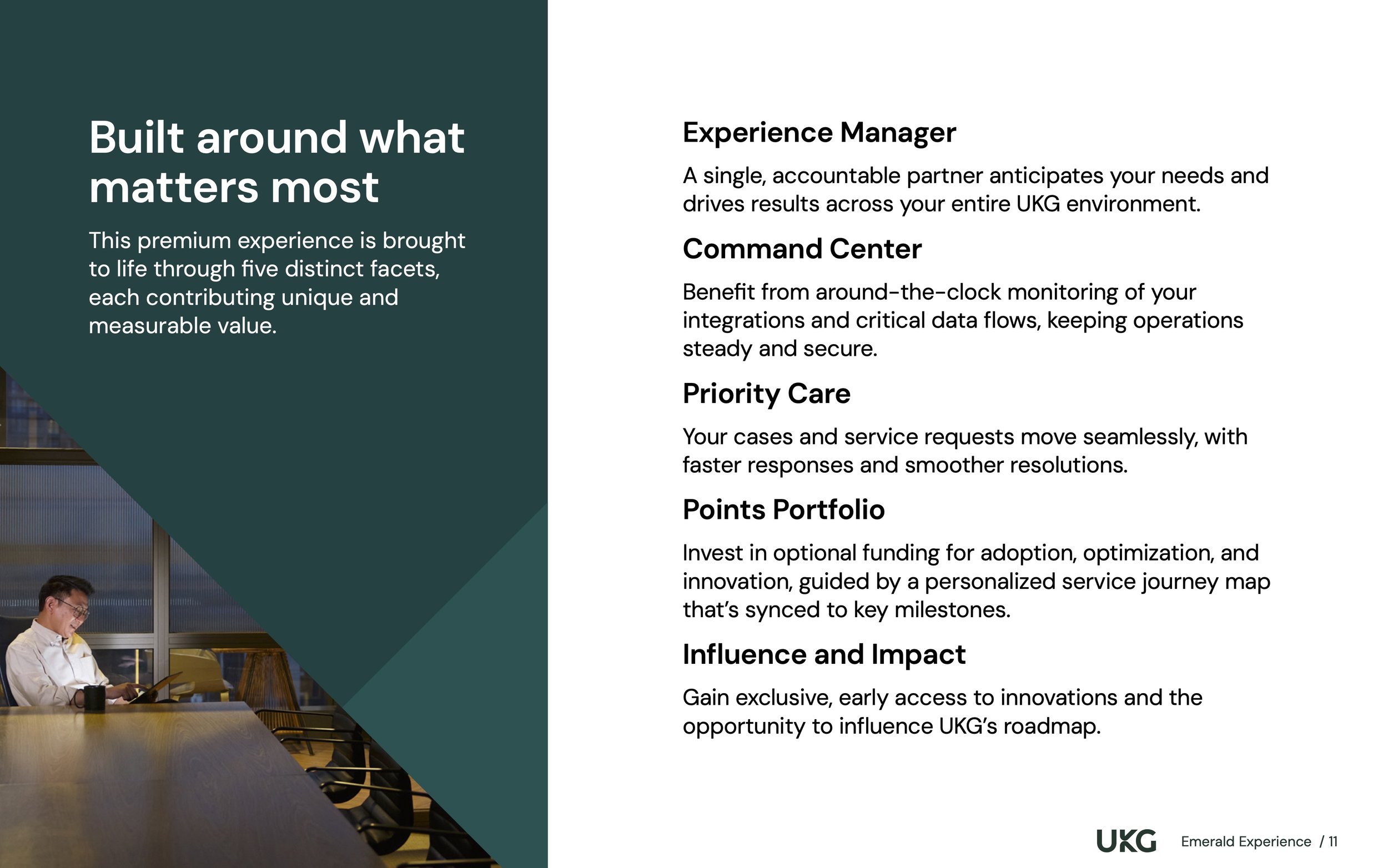 Built around what matters most

This premium experience is brought to life through five distinct facets, each contributing unique and measurable value.

Experience Manager

A single, accountable partner anticipates your needs and drives results across your entire UKG environment.

Command Center

Benefit from around-the-clock monitoring of your integrations and critical data flows, keeping operations steady and secure.

Priority Care

Your cases and service requests move seamlessly, with faster responses and smoother resolutions.

Points Portfolio

Invest in optional funding for adoption, optimization, and innovation, guided by a personalized service journey map that's synced to key milestones.

Influence and Impact

Gain exclusive, early access to innovations and the opportunity to influence UKG's roadmap.

UKG Emerald Experience / 11